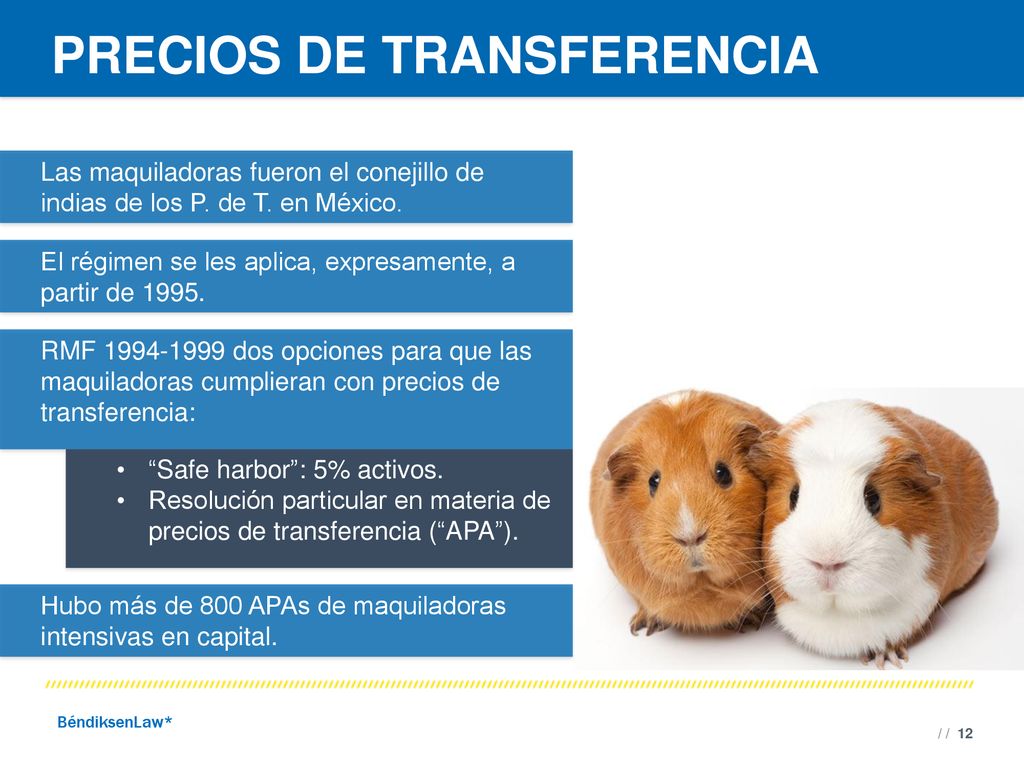 PRECIOS DE TRANSFERENCIA

Las maquiladoras fueron el conejillo de indias de los P. de T. en México.

El régimen se les aplica, expresamente, a partir de 1995.

RMF 1994-1999 dos opciones para que las maquiladoras cumplieran con precios de transferencia:

• “Safe harbor”: 5% activos.
• Resolución particular en materia de precios de transferencia (“APA”).

Hubo más de 800 APAs de maquiladoras intensivas en capital.

BéndiksenLaw*

/ / 12